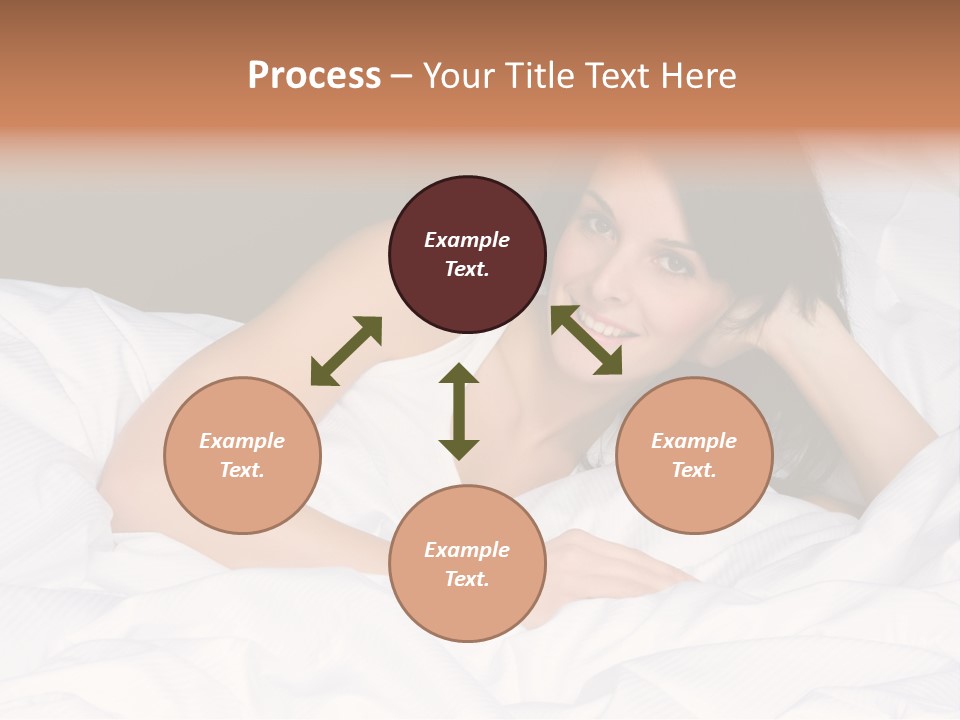 Process – Your Title Text Here

Example Text.

Example Text.

Example Text.

Example Text.